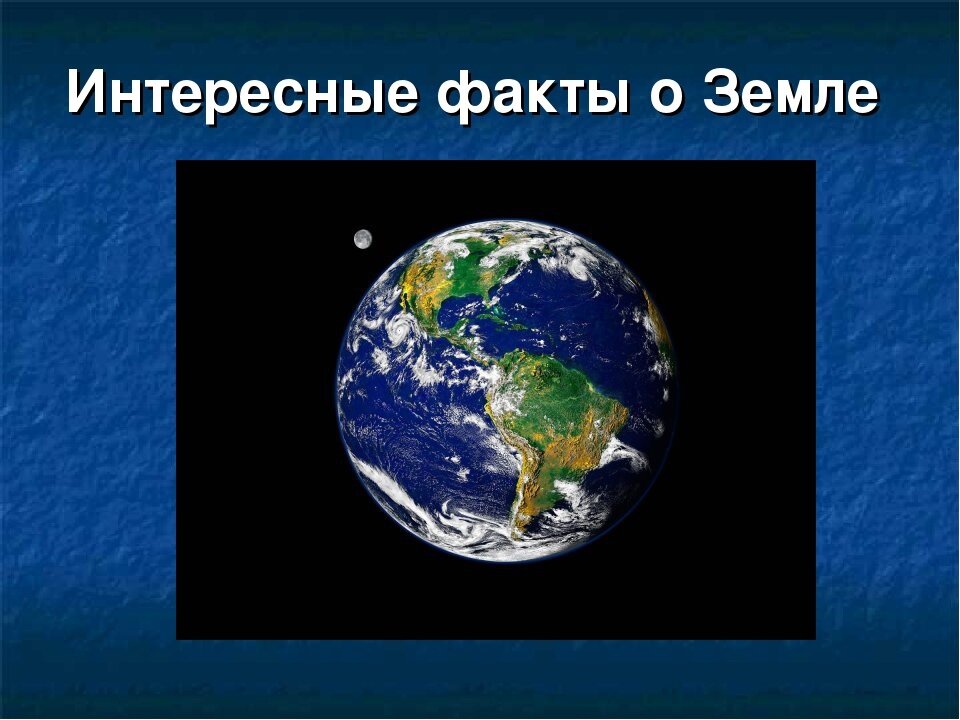 Интересные факты о Земле